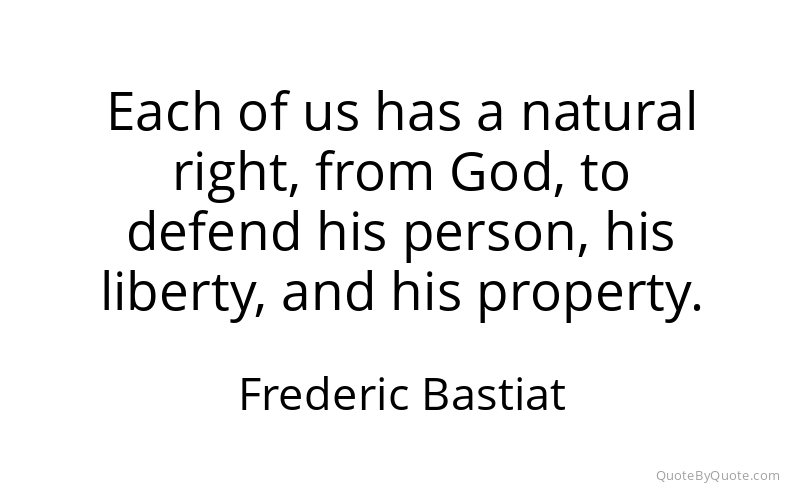 Each of us has a natural right, from God, to defend his person, his liberty, and his property.

Frederic Bastiat

QuoteByQuote.com